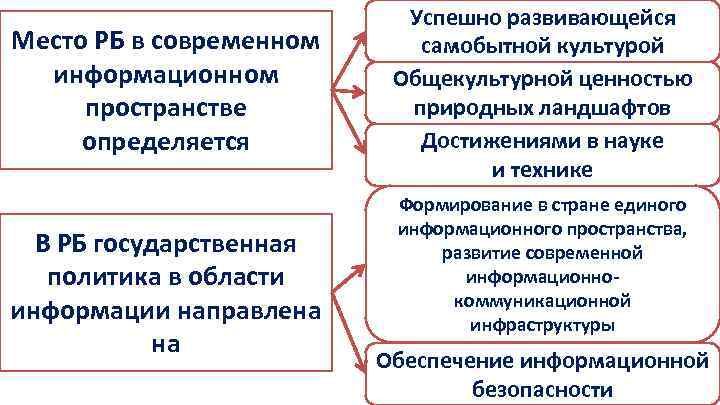 Место РБ в современном информационном пространстве определяется

Успешно развивающейся самобытной культурой

Общекультурной ценностью природных ландшафтов

Достижениями в науке и технике

В РБ государственная политика в области информации направлена на

Формирование в стране единого информационного пространства, развитие современной информационно-коммуникационной инфраструктуры

Обеспечение информационной безопасности